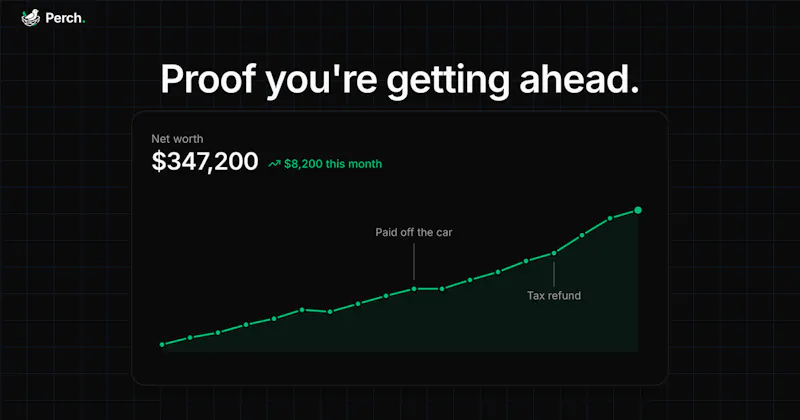 Perch.

Proof you're getting ahead.

Net worth

$347,200 $8,200 this month

Paid off the car

Tax refund